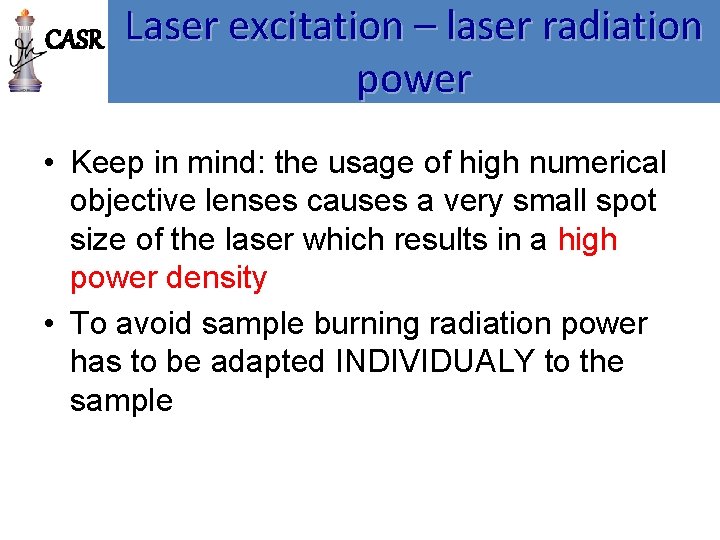 CASR

Laser excitation – laser radiation power

• Keep in mind: the usage of high numerical objective lenses causes a very small spot size of the laser which results in a high power density

• To avoid sample burning radiation power has to be adapted INDIVIDUALY to the sample